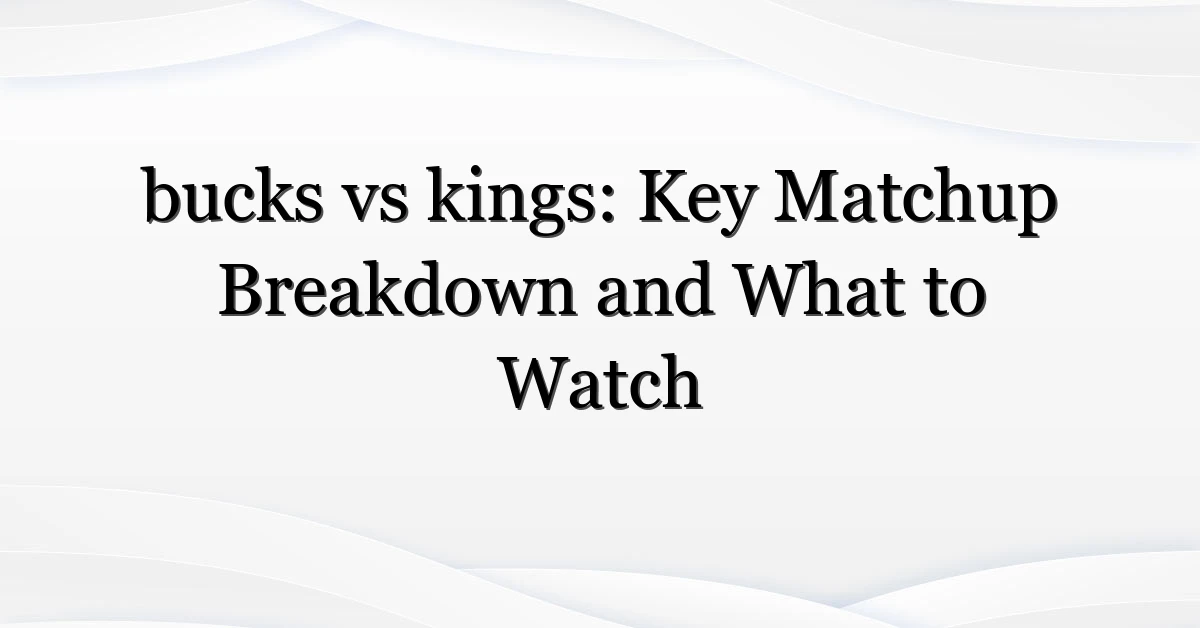 bucks vs kings: Key Matchup Breakdown and What to Watch